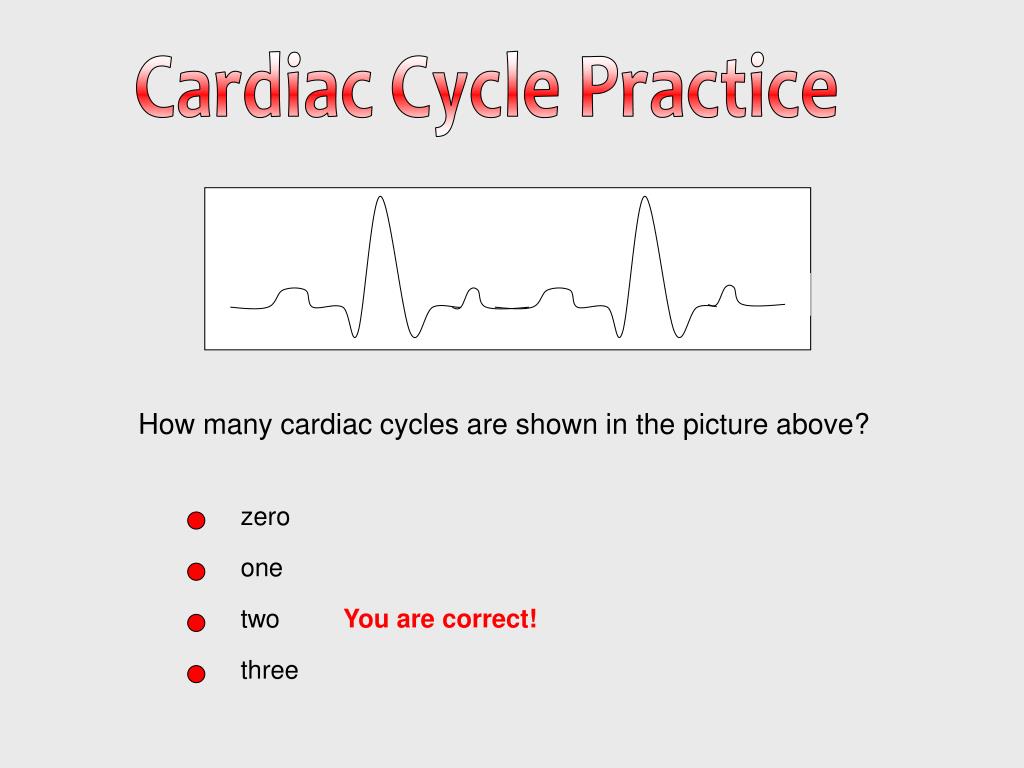 Cardiac Cycle Practice

How many cardiac cycles are shown in the picture above?

zero

one

two You are correct!

three